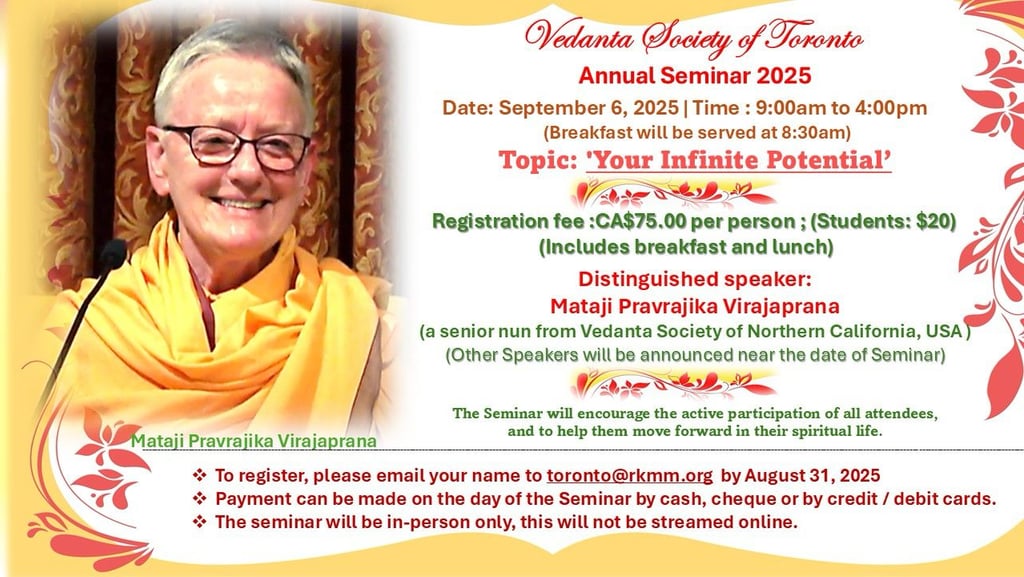 Vedanta Society of Toronto
Annual Seminar 2025
Date: September 6, 2025 | Time : 9:00am to 4:00pm
(Breakfast will be served at 8:30am)
Topic: 'Your Infinite Potential'

Registration fee :CA$75.00 per person ; (Students: $20)
(Includes breakfast and lunch)

Distinguished speaker:
Mataji Pravrajika Virajaprana
(a senior nun from Vedanta Society of Northern California, USA )
(Other Speakers will be announced near the date of Seminar)

The Seminar will encourage the active participation of all attendees, and to help them move forward in their spiritual life.

Mataji Pravrajika Virajaprana

❖ To register, please email your name to toronto@rkmm.org by August 31, 2025
❖ Payment can be made on the day of the Seminar by cash, cheque or by credit / debit cards.
❖ The seminar will be in-person only, this will not be streamed online.